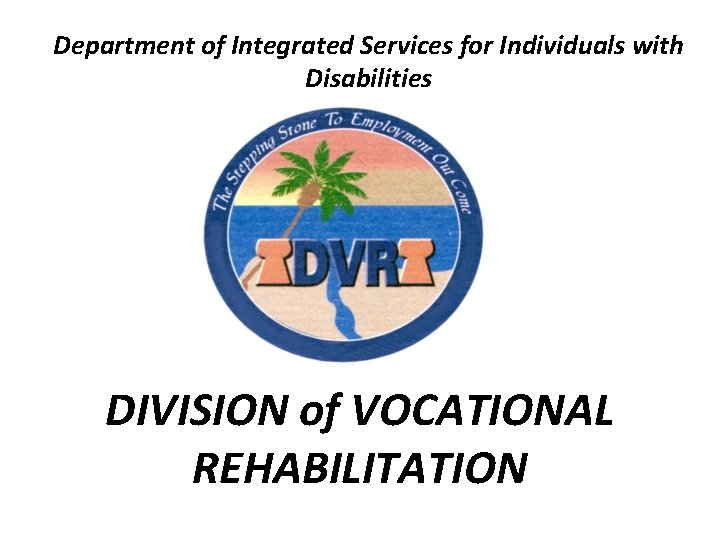 Department of Integrated Services for Individuals with Disabilities

The Stepping Stone To Employment Out Come

DVR

DIVISION of VOCATIONAL REHABILITATION